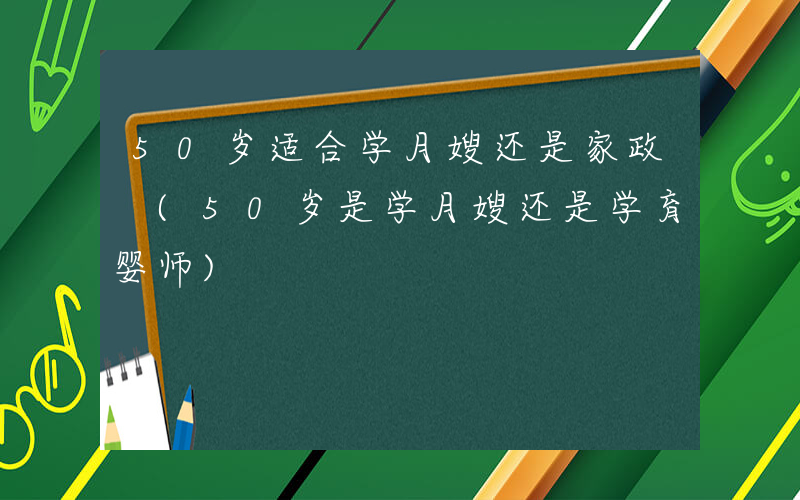 50岁适合学月嫂还是家政（50岁是学月嫂还是学育婴师）